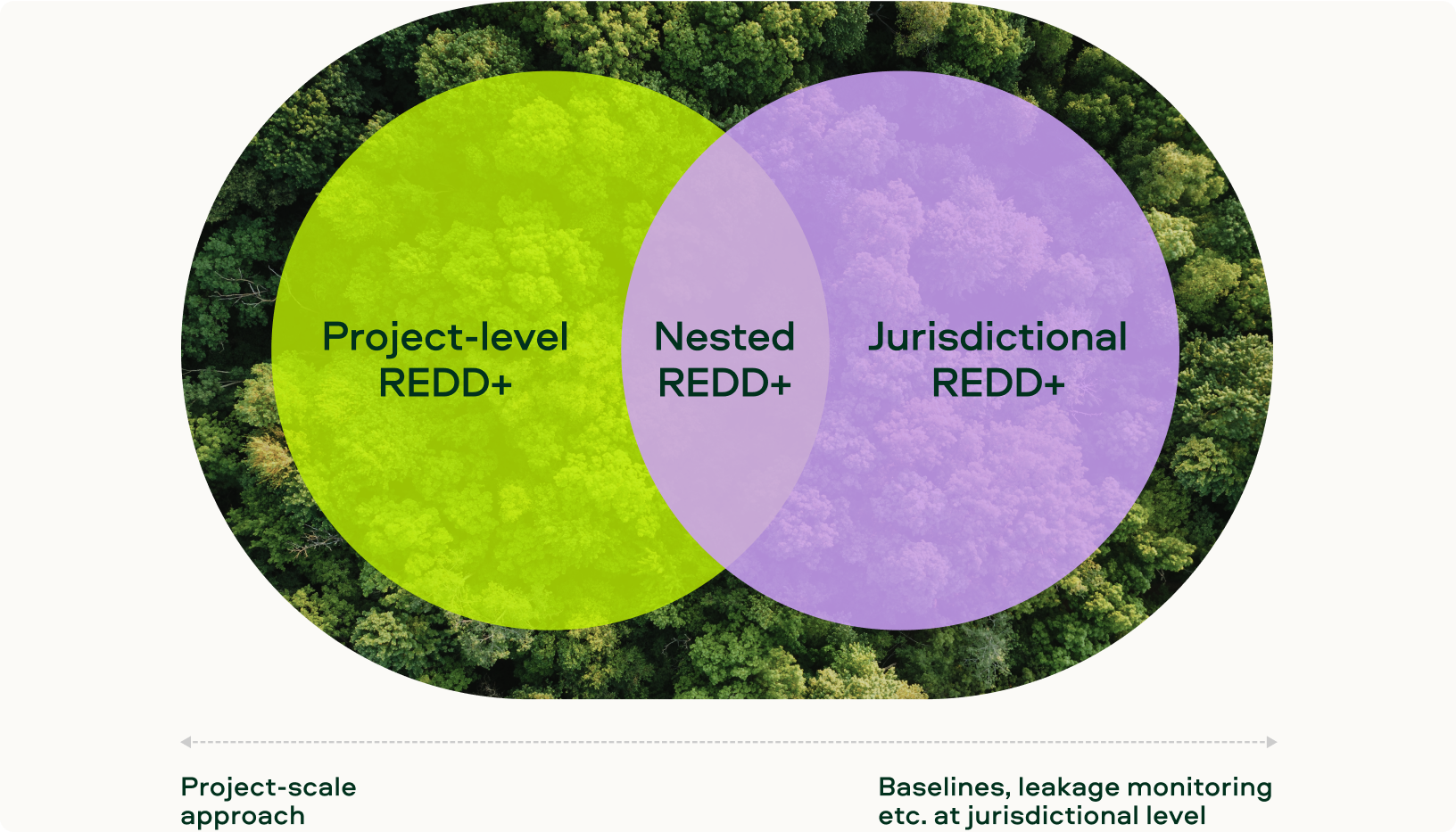 Project-level REDD+

Nested REDD+

Jurisdictional REDD+

Project-scale approach

Baselines, leakage monitoring etc. at jurisdictional level